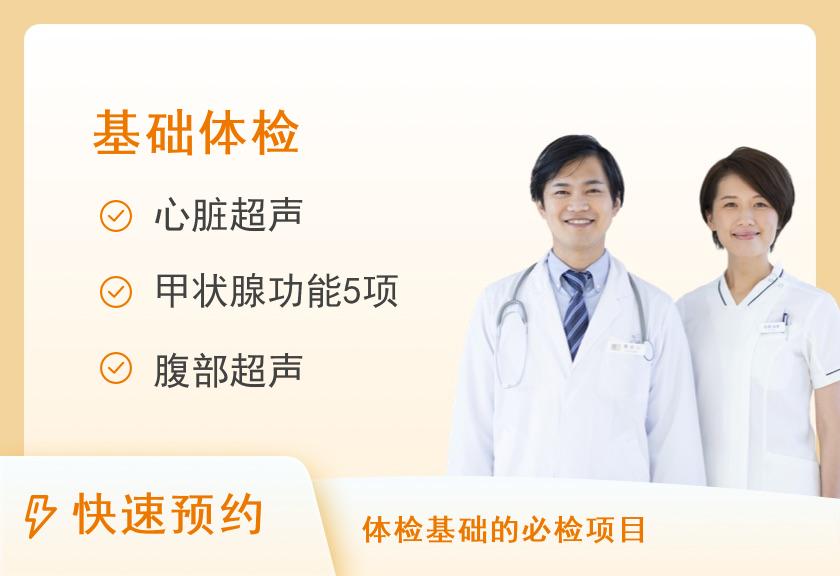 基础体检

心脏超声

甲状腺功能5项

腹部超声

快速预约

体检基础的必检项目